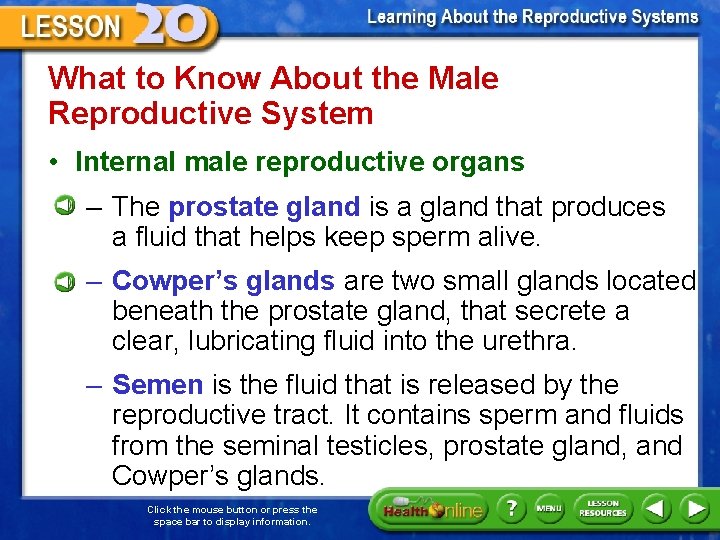 LESSON 20

Learning About the Reproductive Systems

What to Know About the Male Reproductive System

• Internal male reproductive organs

– The prostate gland is a gland that produces a fluid that helps keep sperm alive.

– Cowper's glands are two small glands located beneath the prostate gland, that secrete a clear, lubricating fluid into the urethra.

– Semen is the fluid that is released by the reproductive tract. It contains sperm and fluids from the seminal testicles, prostate gland, and Cowper's glands.

Click the mouse button or press the space bar to display information.

Health Online

?

MENU

LESSON RESOURCES